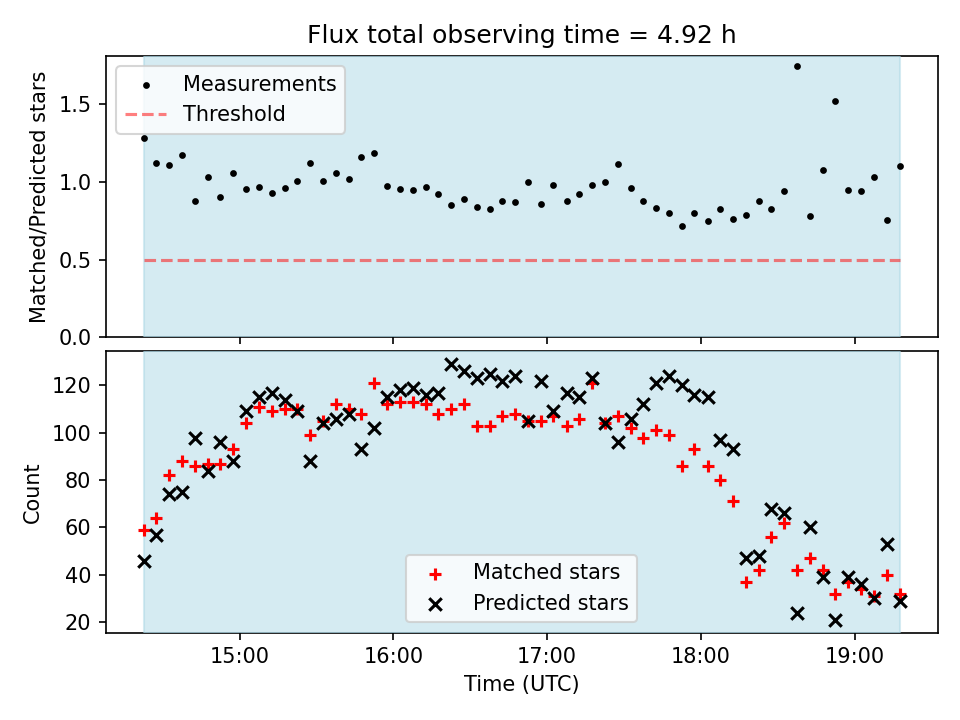 Flux total observing time = 4.92 h

Measurements
Threshold

Matched/Predicted stars

1.5
1.0
0.5
0.0

Count

120
100
80
60
40
20

Matched stars
Predicted stars

15:00
16:00
17:00
18:00
19:00

Time (UTC)